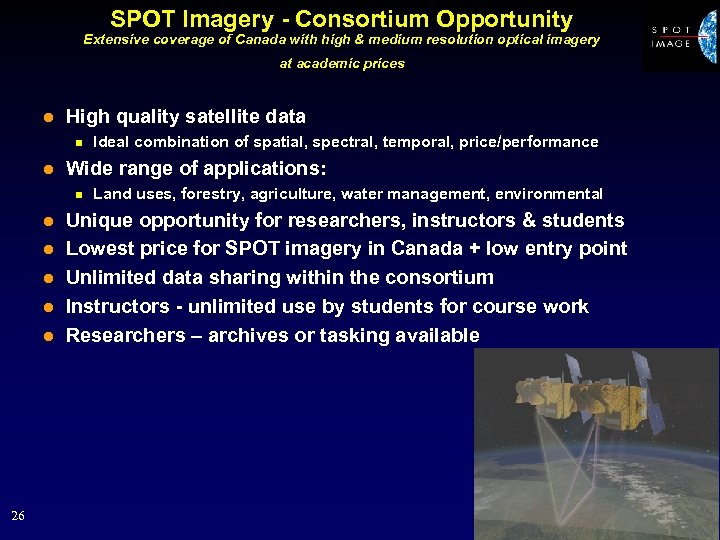 SPOT Imagery - Consortium Opportunity

Extensive coverage of Canada with high & medium resolution optical imagery at academic prices

SPOT IMAGE

- High quality satellite data
  - Ideal combination of spatial, spectral, temporal, price/performance
- Wide range of applications:
  - Land uses, forestry, agriculture, water management, environmental
- Unique opportunity for researchers, instructors & students
- Lowest price for SPOT imagery in Canada + low entry point
- Unlimited data sharing within the consortium
- Instructors - unlimited use by students for course work
- Researchers – archives or tasking available

26